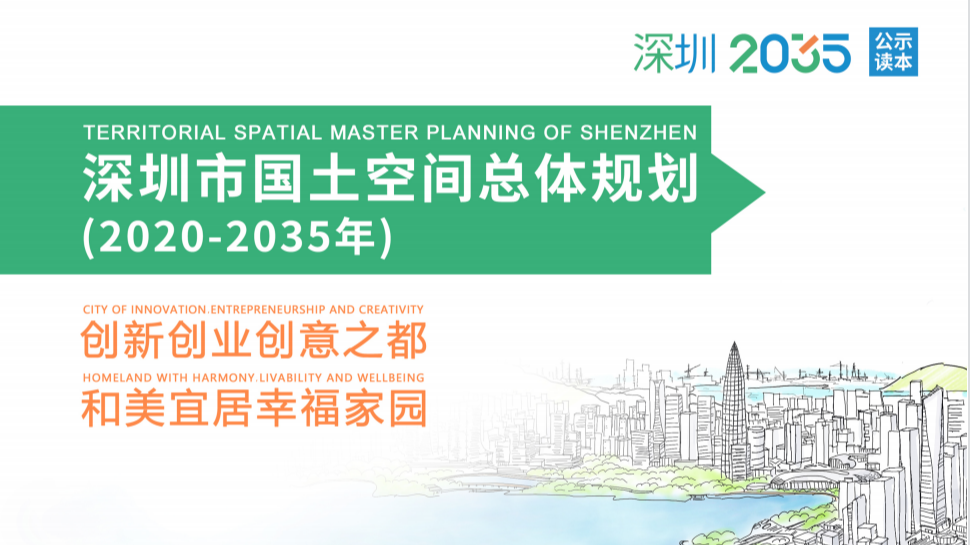 深圳 2035 公示读本

TERRITORIAL SPATIAL MASTER PLANNING OF SHENZHEN
深圳市国土空间总体规划
(2020-2035年)

CITY OF INNOVATION.ENTREPRENEURSHIP AND CREATIVITY
创新创业创意之都
HOMELAND WITH HARMONY.LIVABILITY AND WELLBEING
和美宜居幸福家园